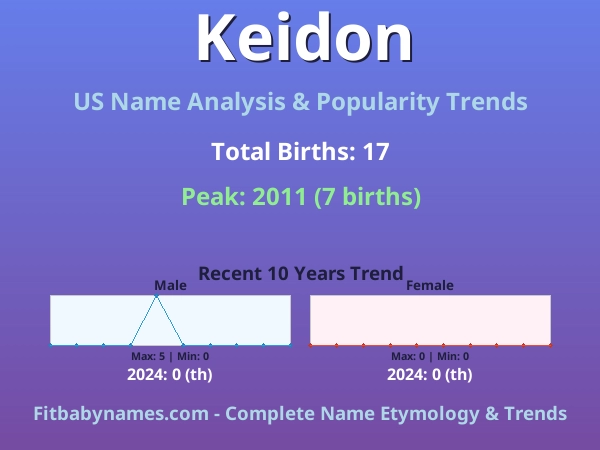 Keidon

US Name Analysis & Popularity Trends

Total Births: 17

Peak: 2011 (7 births)

Recent 10 Years Trend

Male

Max: 5 | Min: 0

2024: 0 (th)

Female

Max: 0 | Min: 0

2024: 0 (th)

Fitbabynames.com - Complete Name Etymology & Trends